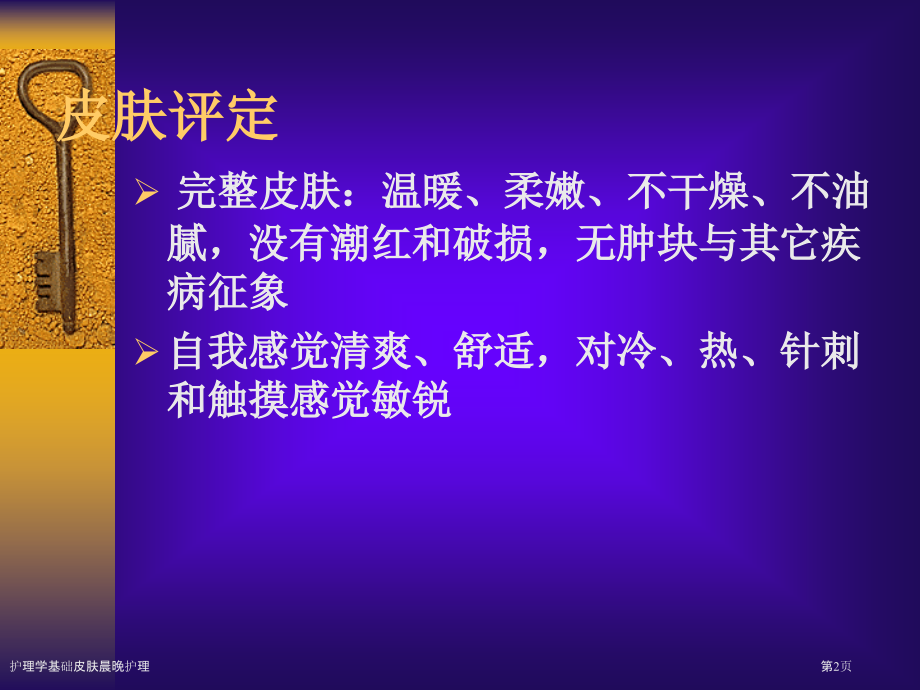 皮肤评定

➢ 完整皮肤：温暖、柔嫩、不干燥、不油腻，没有潮红和破损，无肿块与其它疾病征象

➢ 自我感觉清爽、舒适，对冷、热、针刺和触摸感觉敏锐

护理学基础皮肤晨晚护理

第2页